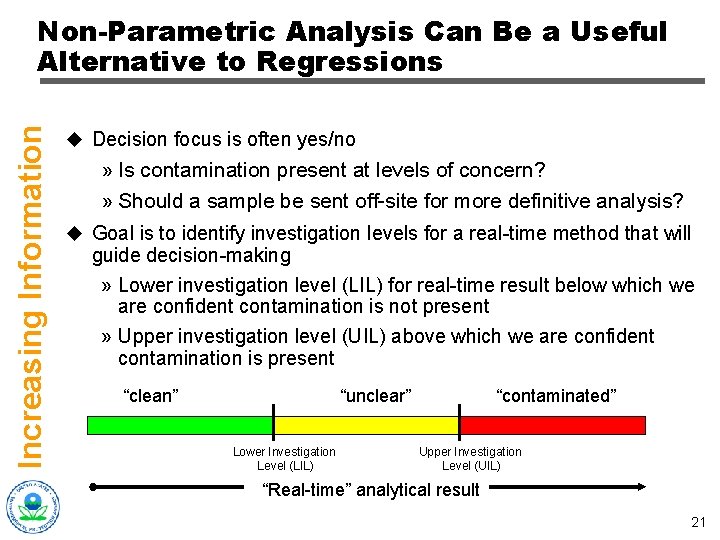 Non-Parametric Analysis Can Be a Useful Alternative to Regressions

Increasing Information

◆ Decision focus is often yes/no

» Is contamination present at levels of concern?

» Should a sample be sent off-site for more definitive analysis?

◆ Goal is to identify investigation levels for a real-time method that will guide decision-making

» Lower investigation level (LIL) for real-time result below which we are confident contamination is not present

» Upper investigation level (UIL) above which we are confident contamination is present

"clean" "unclear" "contaminated"

Lower Investigation Level (LIL)

Upper Investigation Level (UIL)

"Real-time" analytical result

21